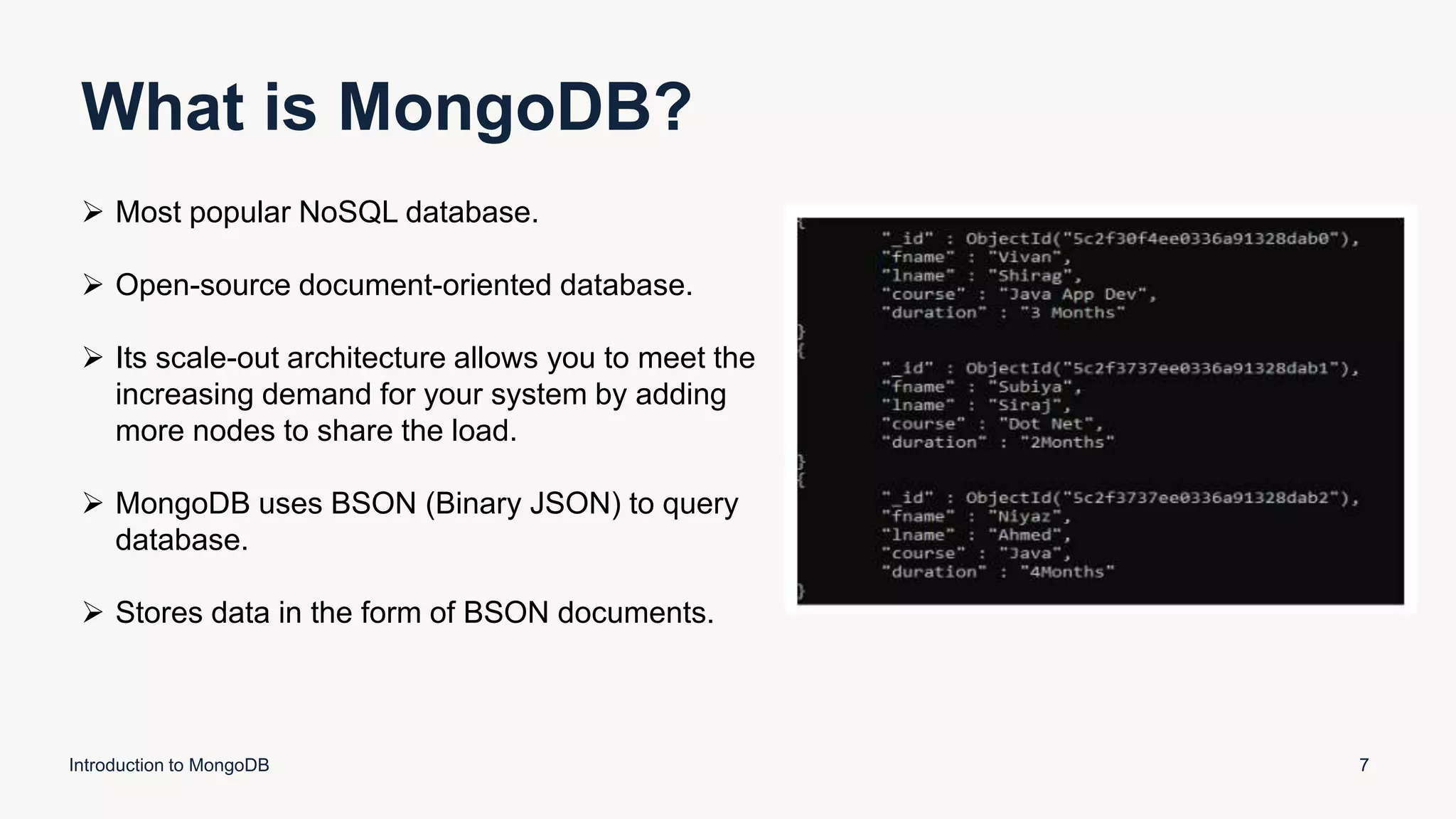 What is MongoDB?

➢ Most popular NoSQL database.

➢ Open-source document-oriented database.

➢ Its scale-out architecture allows you to meet the increasing demand for your system by adding more nodes to share the load.

➢ MongoDB uses BSON (Binary JSON) to query database.

➢ Stores data in the form of BSON documents.

{
"_id" : ObjectId("5c2f30f4ee0336a91328dab0"),
"fname" : "Vivan",
"lname" : "Shirag",
"course" : "Java App Dev",
"duration" : "3 Months"
}
{
"_id" : ObjectId("5c2f3737ee0336a91328dab1"),
"fname" : "Subiya",
"lname" : "Siraj",
"course" : "Dot Net",
"duration" : "2Months"
}
{
"_id" : ObjectId("5c2f3737ee0336a91328dab2"),
"fname" : "Niyaz",
"lname" : "Ahmed",
"course" : "Java",
"duration" : "4Months"
}

Introduction to MongoDB

7